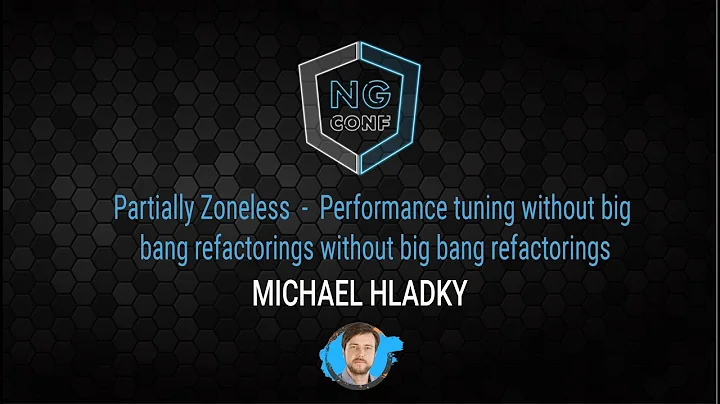 NG CONF

Partially Zoneless - Performance tuning without big bang refactorings without big bang refactorings

MICHAEL HLADKY